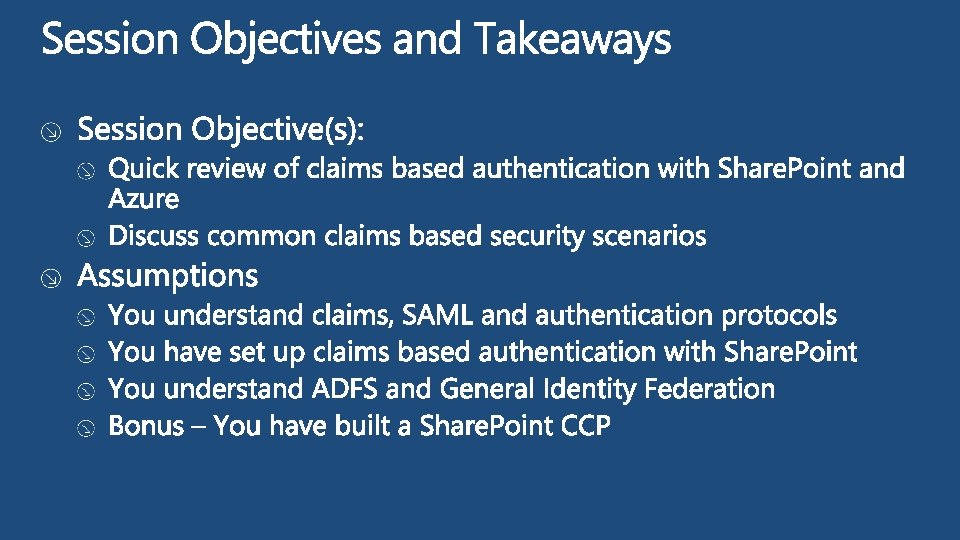 Session Objectives and Takeaways

Session Objective(s):

Quick review of claims based authentication with SharePoint and Azure

Discuss common claims based security scenarios

Assumptions

You understand claims, SAML and authentication protocols

You have set up claims based authentication with SharePoint

You understand ADFS and General Identity Federation

Bonus – You have built a SharePoint CCP